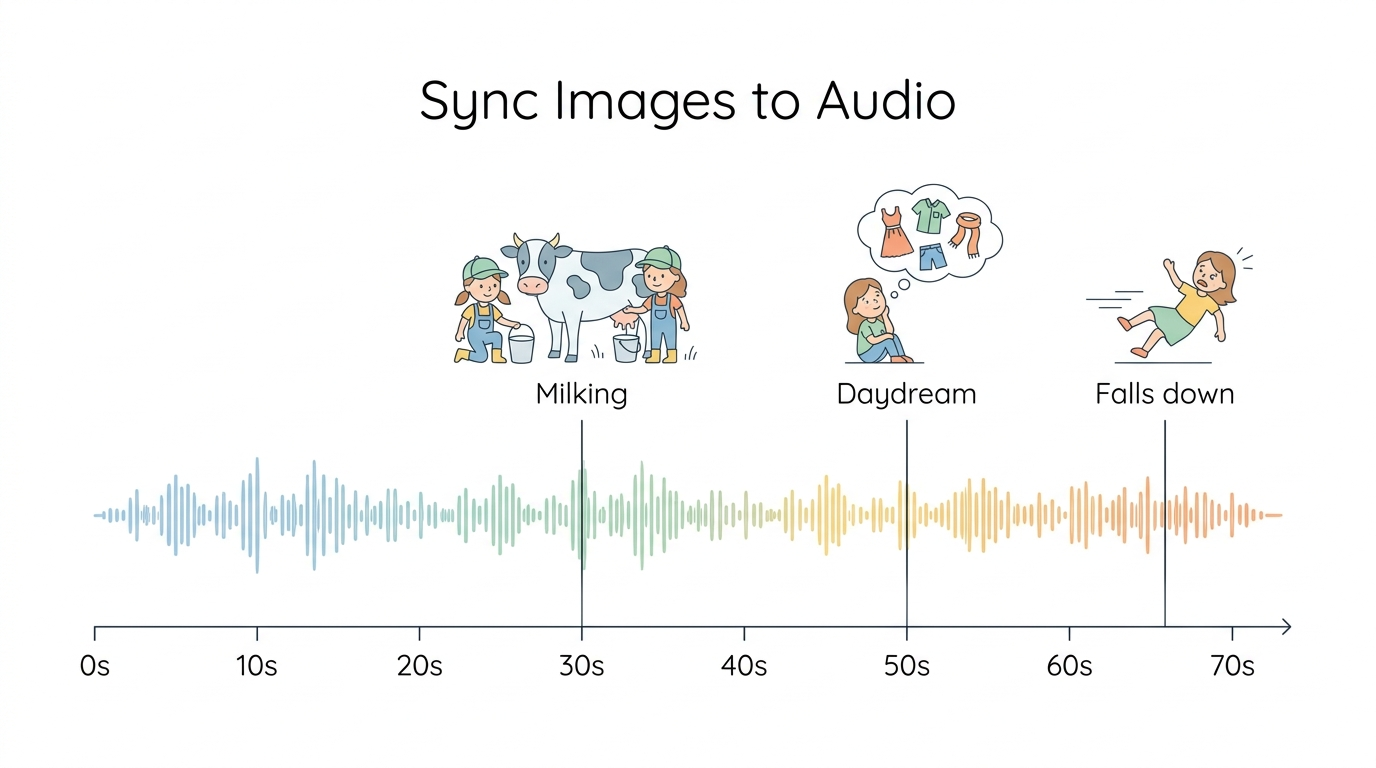 Sync Images to Audio

Milking

Daydream

Falls down

0s 10s 20s 30s 40s 50s 60s 70s